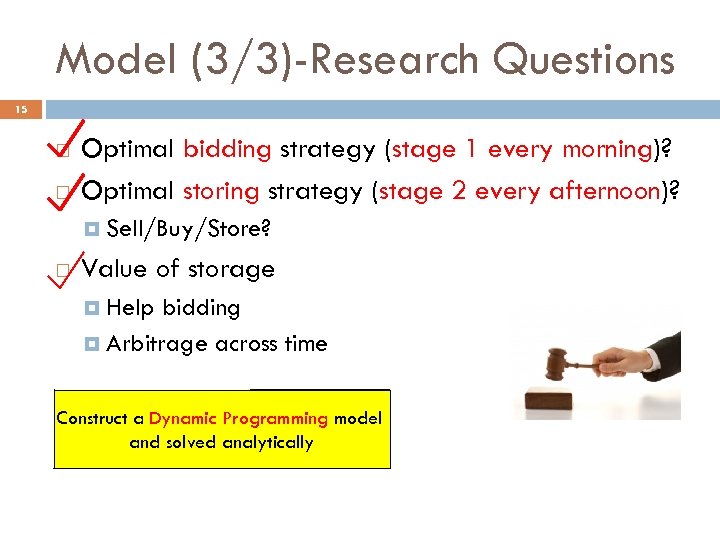 Model (3/3)-Research Questions

15

Optimal bidding strategy (stage 1 every morning)?

Optimal storing strategy (stage 2 every afternoon)?

Sell/Buy/Store?

Value of storage

Help bidding

Arbitrage across time

Construct a Dynamic Programming model and solved analytically